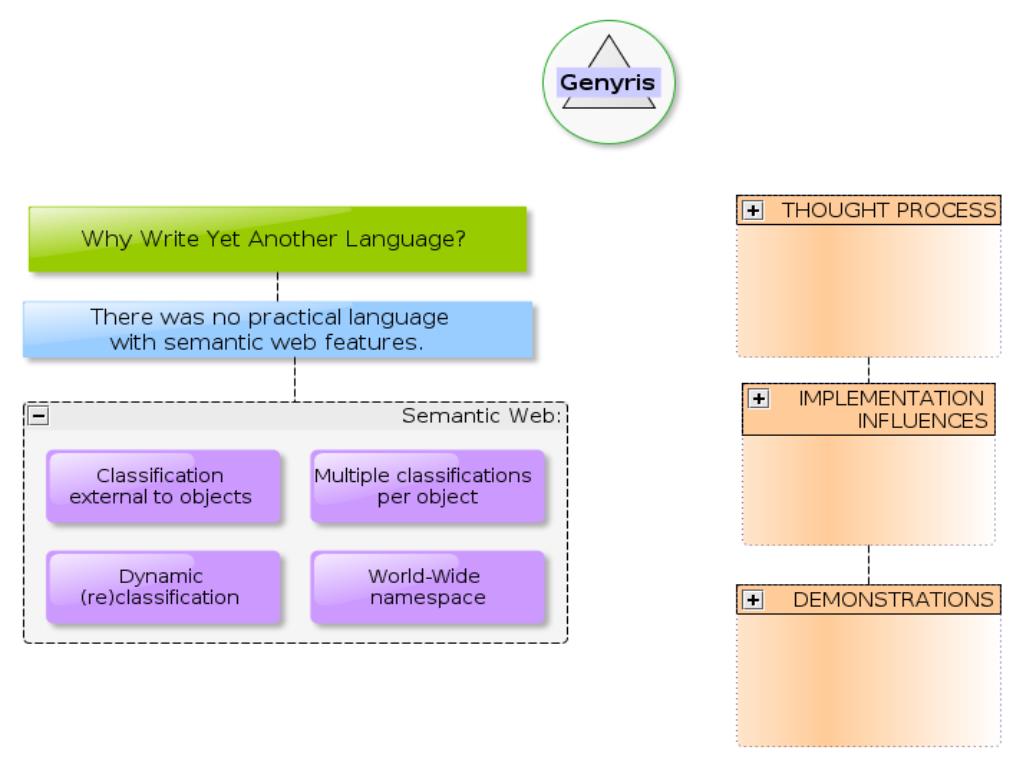 Genyris

Why Write Yet Another Language?

There was no practical language with semantic web features.

Semantic Web:

Classification external to objects

Multiple classifications per object

Dynamic (re)classification

World-Wide namespace

THOUGHT PROCESS

IMPLEMENTATION INFLUENCES

DEMONSTRATIONS